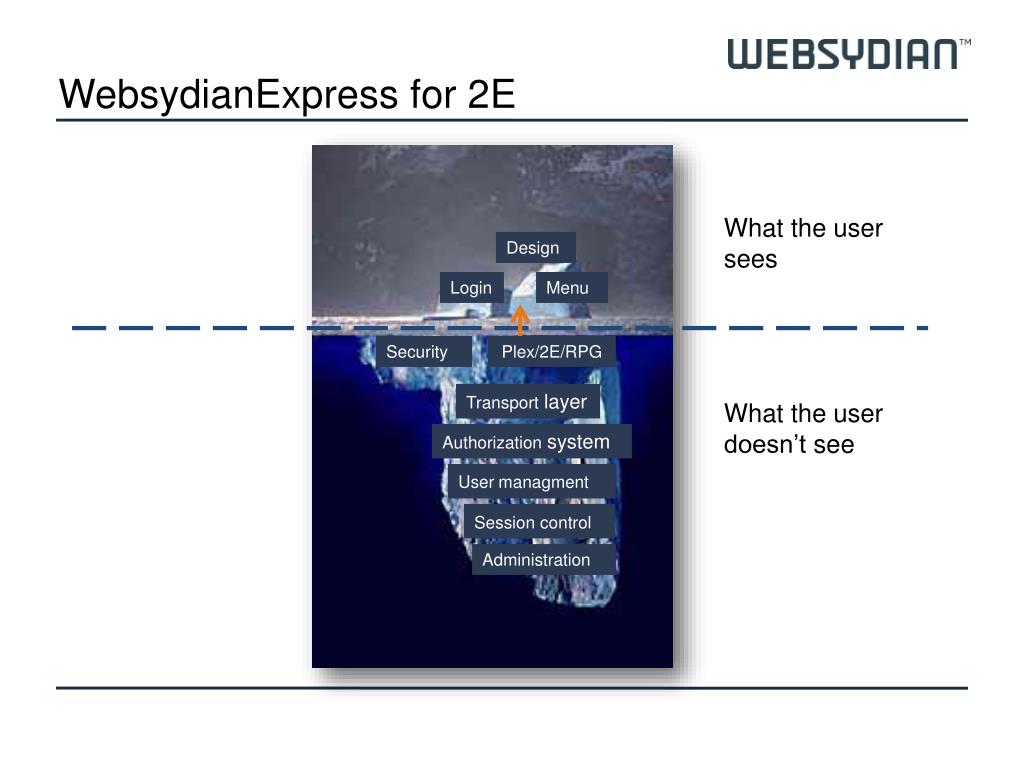 WEBSYDIAN™

WebsydianExpress for 2E

Design

Login

Menu

Security

Plex/2E/RPG

Transport layer

Authorization system

User managment

Session control

Administration

What the user sees

What the user doesn't see